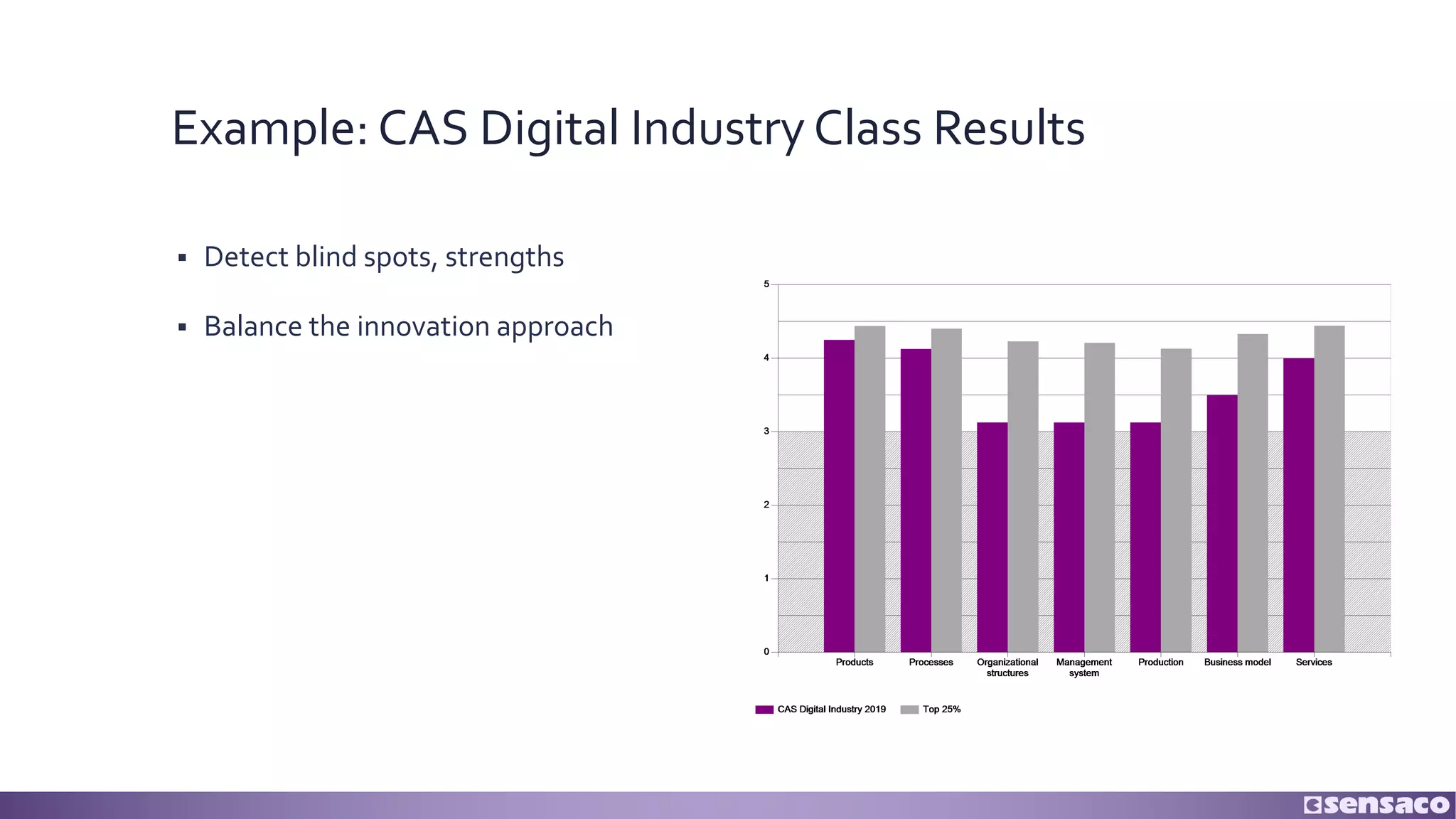 Example: CAS Digital Industry Class Results

▪ Detect blind spots, strengths

▪ Balance the innovation approach

5
4
3
2
1
0

Products
Processes
Organizational structures
Management system
Production
Business model
Services

CAS Digital Industry 2019
Top 25%

sensaco